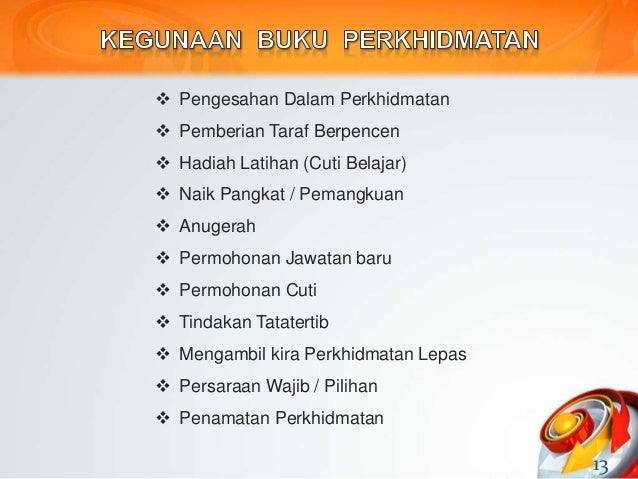 KEGUNAAN BUKU PERKHIDMATAN

❖ Pengesahan Dalam Perkhidmatan
❖ Pemberian Taraf Berpencen
❖ Hadiah Latihan (Cuti Belajar)
❖ Naik Pangkat / Pemangkuan
❖ Anugerah
❖ Permohonan Jawatan baru
❖ Permohonan Cuti
❖ Tindakan Tatatertib
❖ Mengambil kira Perkhidmatan Lepas
❖ Persaraan Wajib / Pilihan
❖ Penamatan Perkhidmatan

13